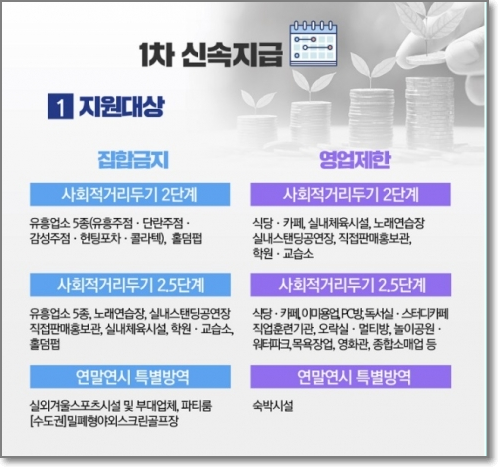 1차 신속지급

1 지원대상

집합금지

사회적거리두기 2단계

유흥업소 5종(유흥주점 · 단란주점 · 감성주점 · 헌팅포차 · 콜라텍), 홀덤펍

사회적거리두기 2.5단계

유흥업소 5종, 노래연습장, 실내스탠딩공연장 직접판매홍보관, 실내체육시설, 학원 · 교습소, 홀덤펍

연말연시 특별방역

실외겨울스포츠시설 및 부대업체, 파티룸 [수도권]밀폐형야외스크린골프장

영업제한

사회적거리두기 2단계

식당 · 카페, 실내체육시설, 노래연습장 실내스탠딩공연장, 직접판매홍보관, 학원 · 교습소

사회적거리두기 2.5단계

식당 · 카페, 이미용업, PC방, 독서실 · 스터디카페 직업훈련기관, 오락실 · 멀티방, 놀이공원 · 워터파크, 목욕장업, 영화관, 종합소매업 등

연말연시 특별방역

숙박시설